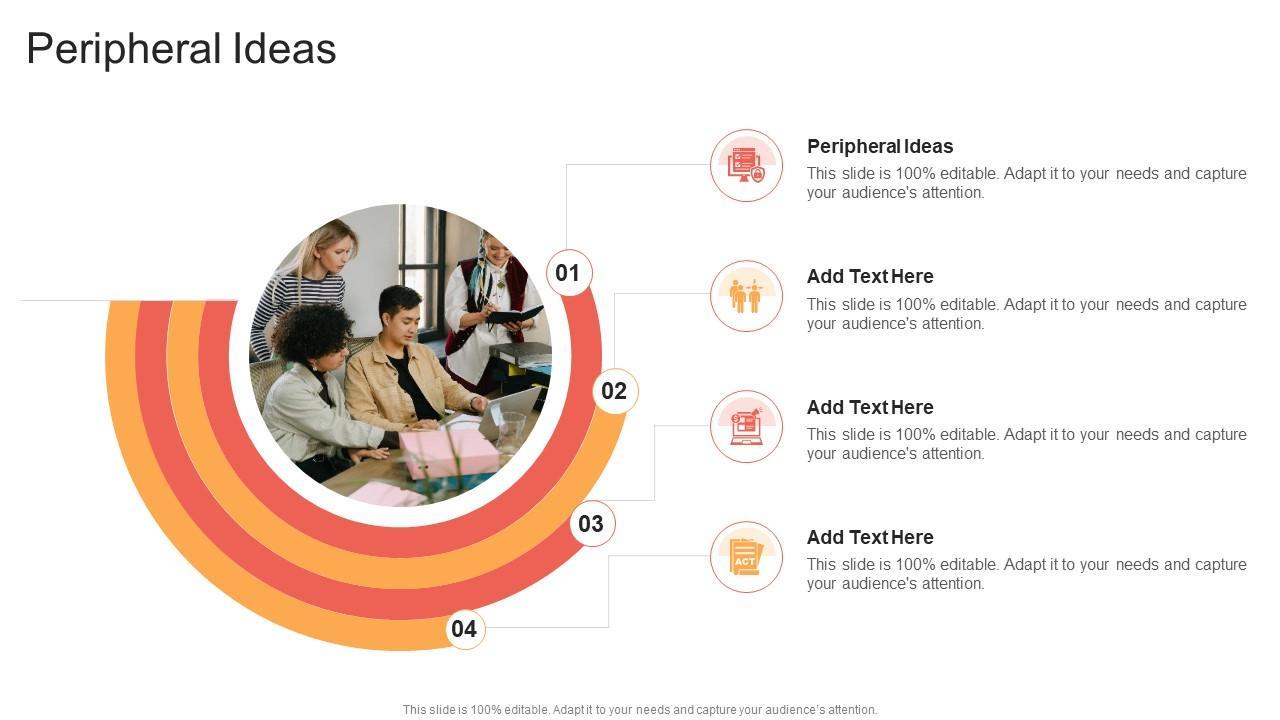 Peripheral Ideas

01

02

03

04

Peripheral Ideas
This slide is 100% editable. Adapt it to your needs and capture your audience's attention.

Add Text Here
This slide is 100% editable. Adapt it to your needs and capture your audience's attention.

Add Text Here
This slide is 100% editable. Adapt it to your needs and capture your audience's attention.

ACT

Add Text Here
This slide is 100% editable. Adapt it to your needs and capture your audience's attention.

This slide is 100% editable. Adapt it to your needs and capture your audience's attention.